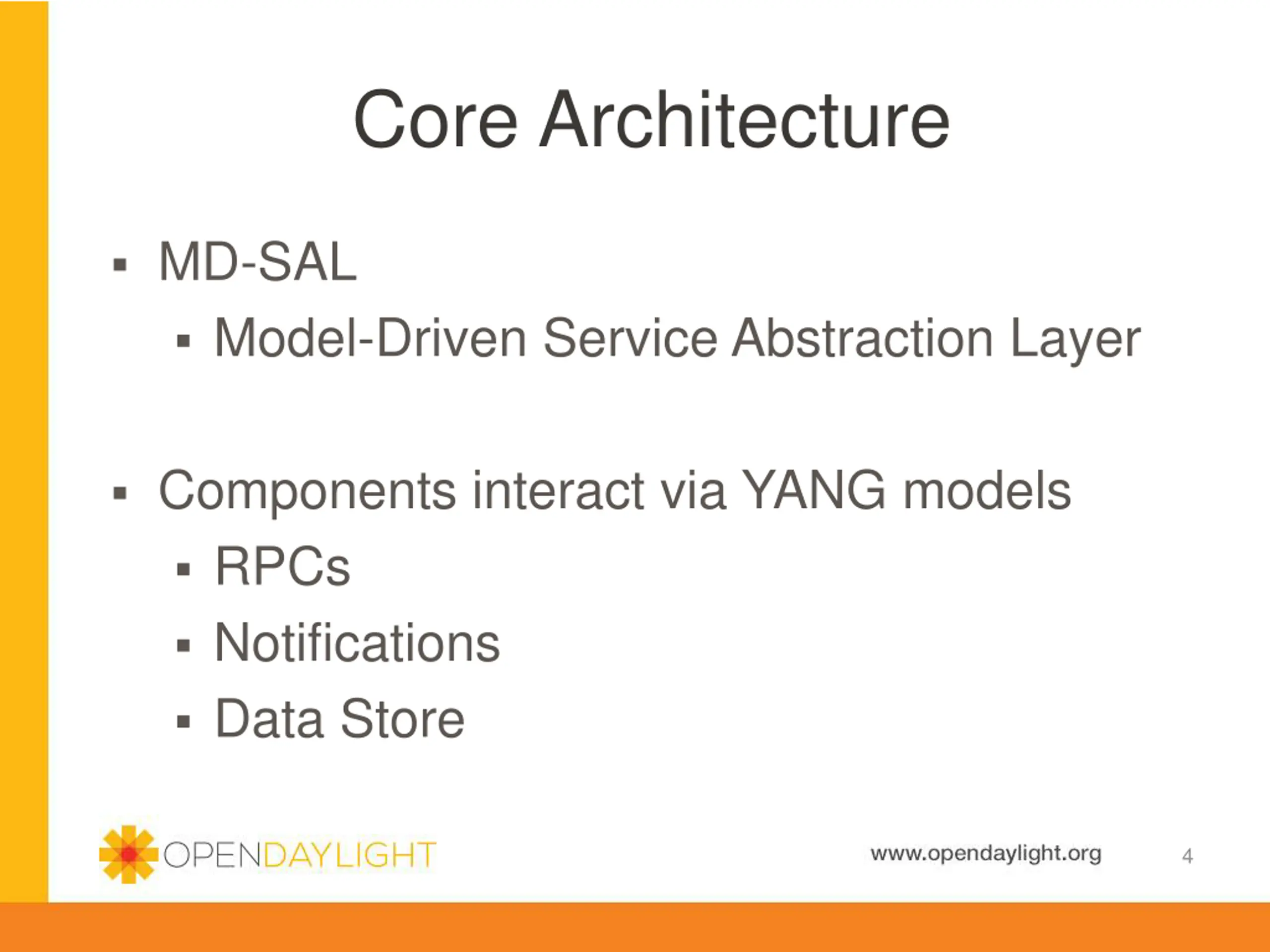 Core Architecture

▪ MD-SAL
  ▪ Model-Driven Service Abstraction Layer

▪ Components interact via YANG models
  ▪ RPCs
  ▪ Notifications
  ▪ Data Store

OPENDAYLIGHT

www.opendaylight.org

4